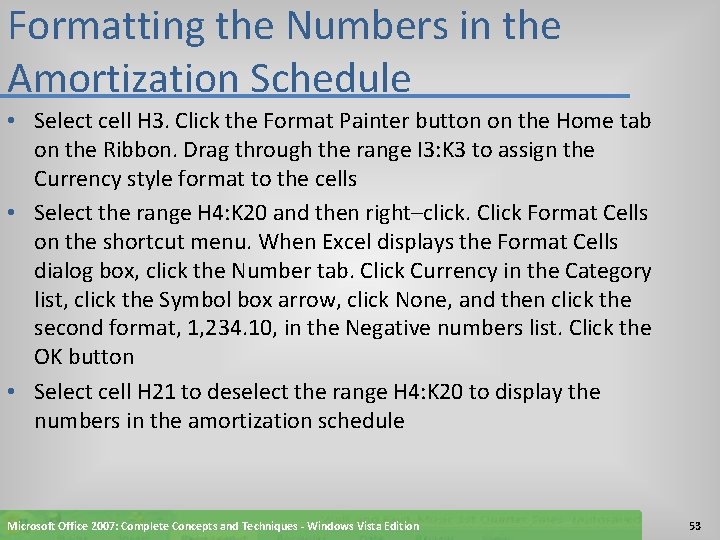 Formatting the Numbers in the Amortization Schedule

• Select cell H3. Click the Format Painter button on the Home tab on the Ribbon. Drag through the range I3:K3 to assign the Currency style format to the cells

• Select the range H4:K20 and then right–click. Click Format Cells on the shortcut menu. When Excel displays the Format Cells dialog box, click the Number tab. Click Currency in the Category list, click the Symbol box arrow, click None, and then click the second format, 1,234.10, in the Negative numbers list. Click the OK button

• Select cell H21 to deselect the range H4:K20 to display the numbers in the amortization schedule

Microsoft Office 2007: Complete Concepts and Techniques - Windows Vista Edition

53